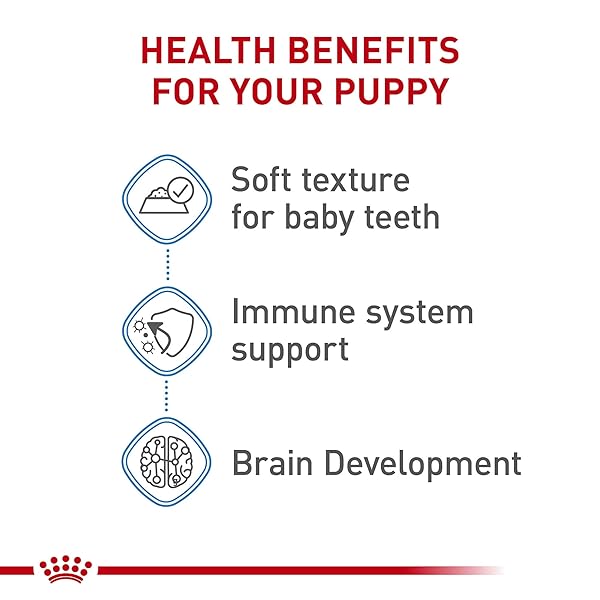 HEALTH BENEFITS FOR YOUR PUPPY

Soft texture for baby teeth

Immune system support

Brain Development